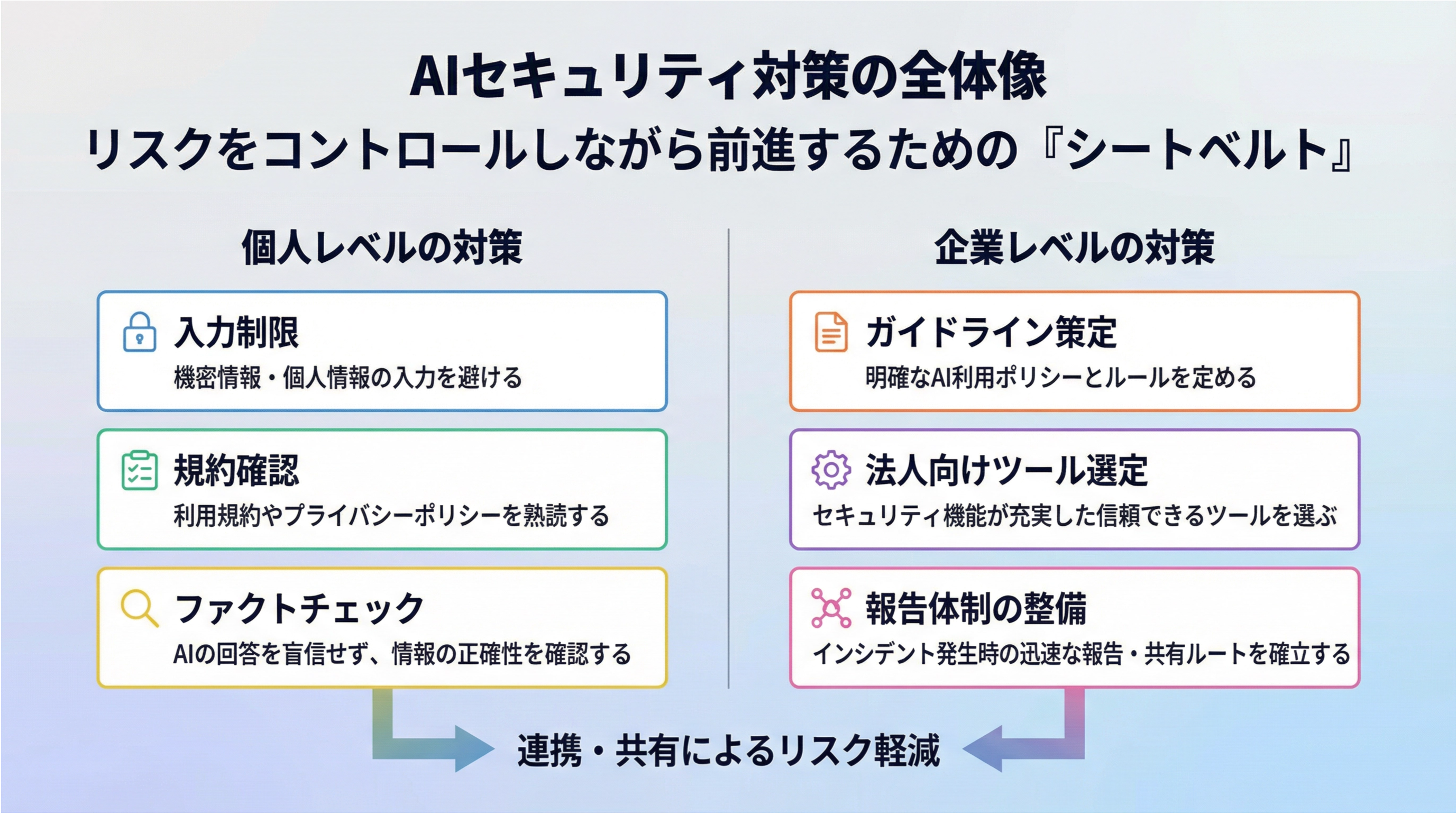 AIセキュリティ対策の全体像
リスクをコントロールしながら前進するための『シートベルト』

個人レベルの対策

入力制限
機密情報・個人情報の入力を避ける

規約確認
利用規約やプライバシーポリシーを熟読する

ファクトチェック
AIの回答を盲信せず、情報の正確性を確認する

企業レベルの対策

ガイドライン策定
明確なAI利用ポリシーとルールを定める

法人向けツール選定
セキュリティ機能が充実した信頼できるツールを選ぶ

報告体制の整備
インシデント発生時の迅速な報告・共有ルートを確立する

連携・共有によるリスク軽減